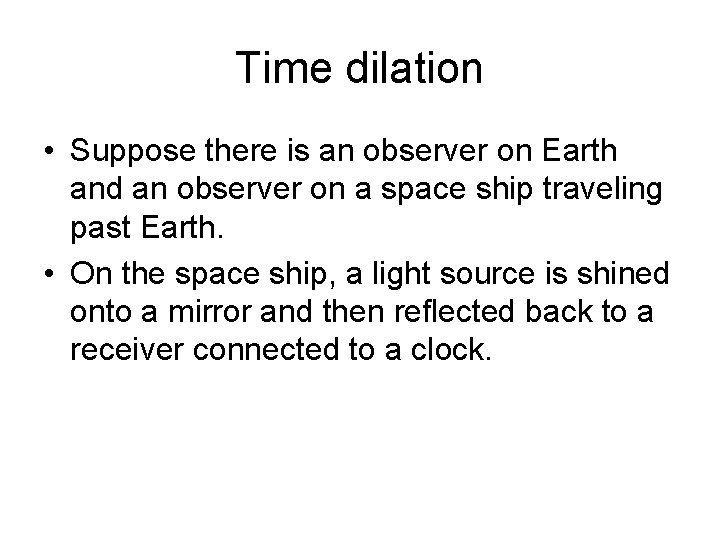 Time dilation

• Suppose there is an observer on Earth and an observer on a space ship traveling past Earth.

• On the space ship, a light source is shined onto a mirror and then reflected back to a receiver connected to a clock.